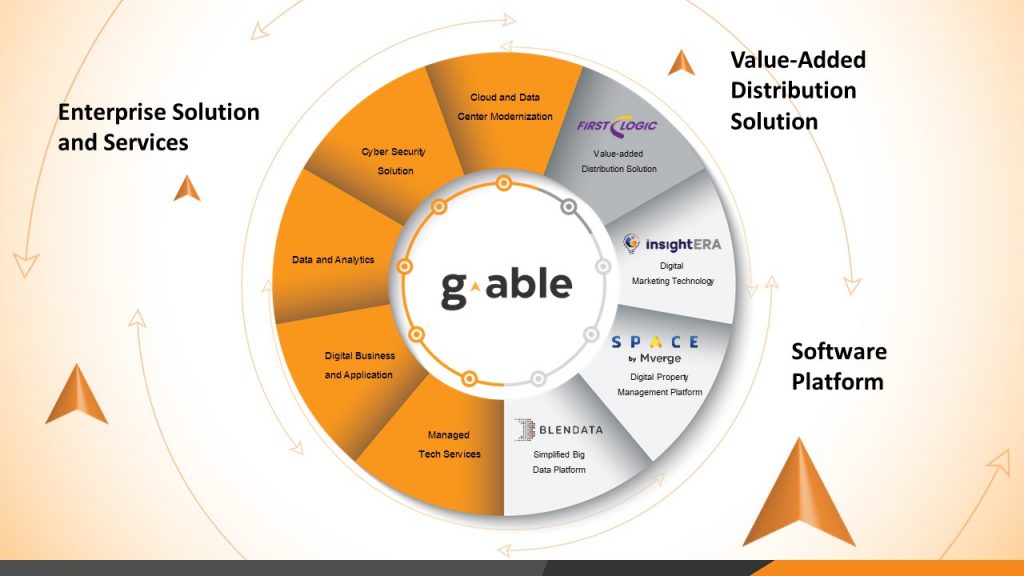 Enterprise Solution and Services

Value-Added Distribution Solution

Software Platform

Cloud and Data Center Modernization

Cyber Security Solution

Data and Analytics

Digital Business and Application

Managed Tech Services

FIRST LOGIC

Value-added Distribution Solution

insightERA

Digital Marketing Technology

SPACE by Mverge

Digital Property Management Platform

BLENDATA

Simplified Big Data Platform

g able